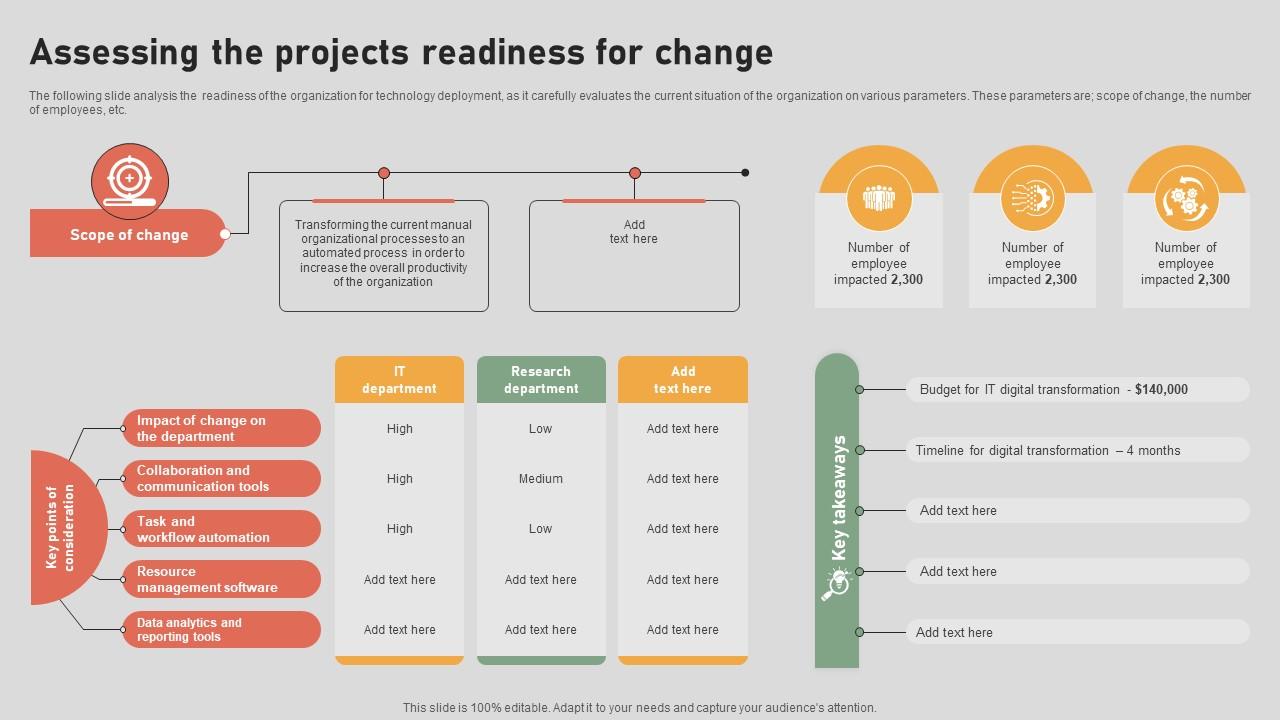 Assessing the projects readiness for change

The following slide analysis the readiness of the organization for technology deployment, as it carefully evaluates the current situation of the organization on various parameters. These parameters are; scope of change, the number of employees, etc.

Scope of change

Transforming the current manual organizational processes to an automated process in order to increase the overall productivity of the organization

Add text here

Number of employee impacted 2,300

Number of employee impacted 2,300

Number of employee impacted 2,300

Key points of consideration

| | IT department | Research department | Add text here |
|---|---|---|---|
| Impact of change on the department | High | Low | Add text here |
| Collaboration and communication tools | High | Medium | Add text here |
| Task and workflow automation | High | Low | Add text here |
| Resource management software | Add text here | Add text here | Add text here |
| Data analytics and reporting tools | Add text here | Add text here | Add text here |

Key takeaways

Budget for IT digital transformation - $140,000

Timeline for digital transformation – 4 months

Add text here

Add text here

Add text here

This slide is 100% editable. Adapt it to your needs and capture your audience's attention.